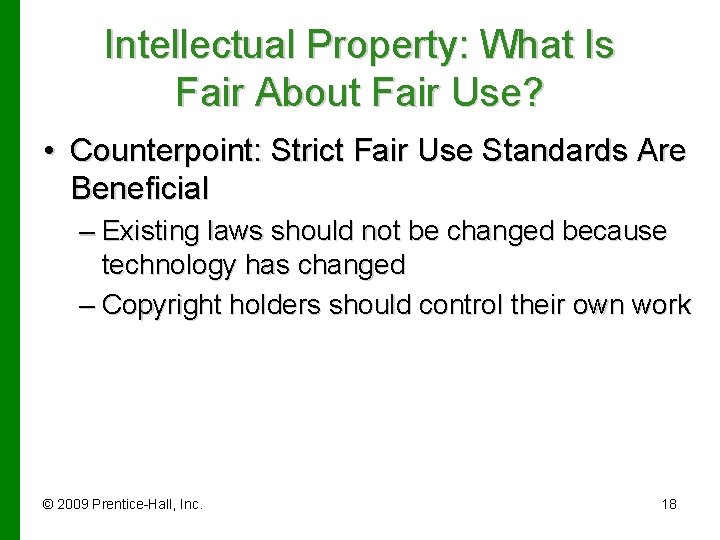 Intellectual Property: What Is Fair About Fair Use?

• Counterpoint: Strict Fair Use Standards Are Beneficial

– Existing laws should not be changed because technology has changed

– Copyright holders should control their own work

© 2009 Prentice-Hall, Inc.

18